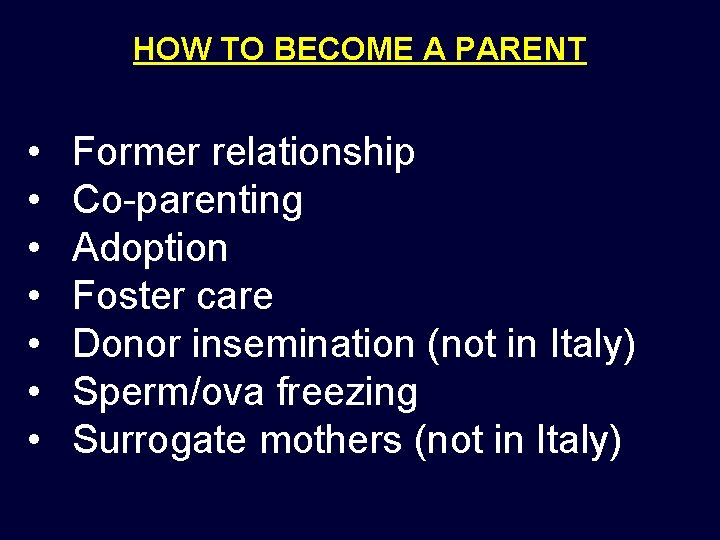 HOW TO BECOME A PARENT

• Former relationship
• Co-parenting
• Adoption
• Foster care
• Donor insemination (not in Italy)
• Sperm/ova freezing
• Surrogate mothers (not in Italy)